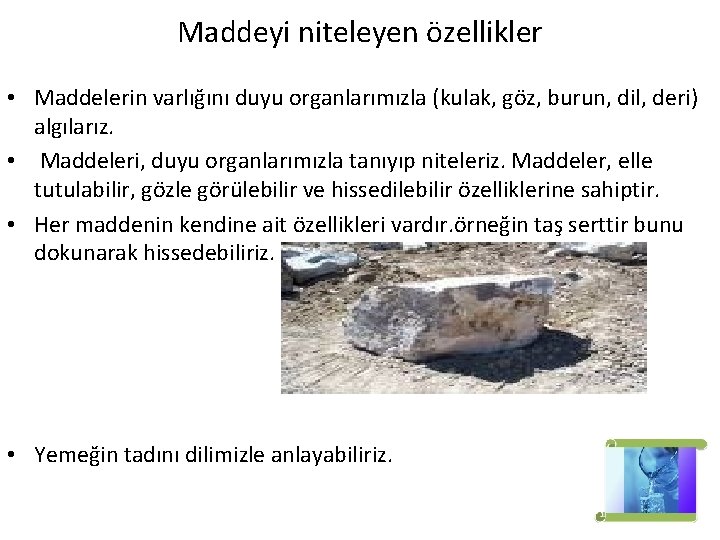 Maddeyi niteleyen özellikler

• Maddelerin varlığını duyu organlarımızla (kulak, göz, burun, dil, deri) algılarız.

• Maddeleri, duyu organlarımızla tanıyıp niteleriz. Maddeler, elle tutulabilir, gözle görülebilir ve hissedilebilir özelliklerine sahiptir.

• Her maddenin kendine ait özellikleri vardır.örneğin taş serttir bunu dokunarak hissedebiliriz.

• Yemeğin tadını dilimizle anlayabiliriz.